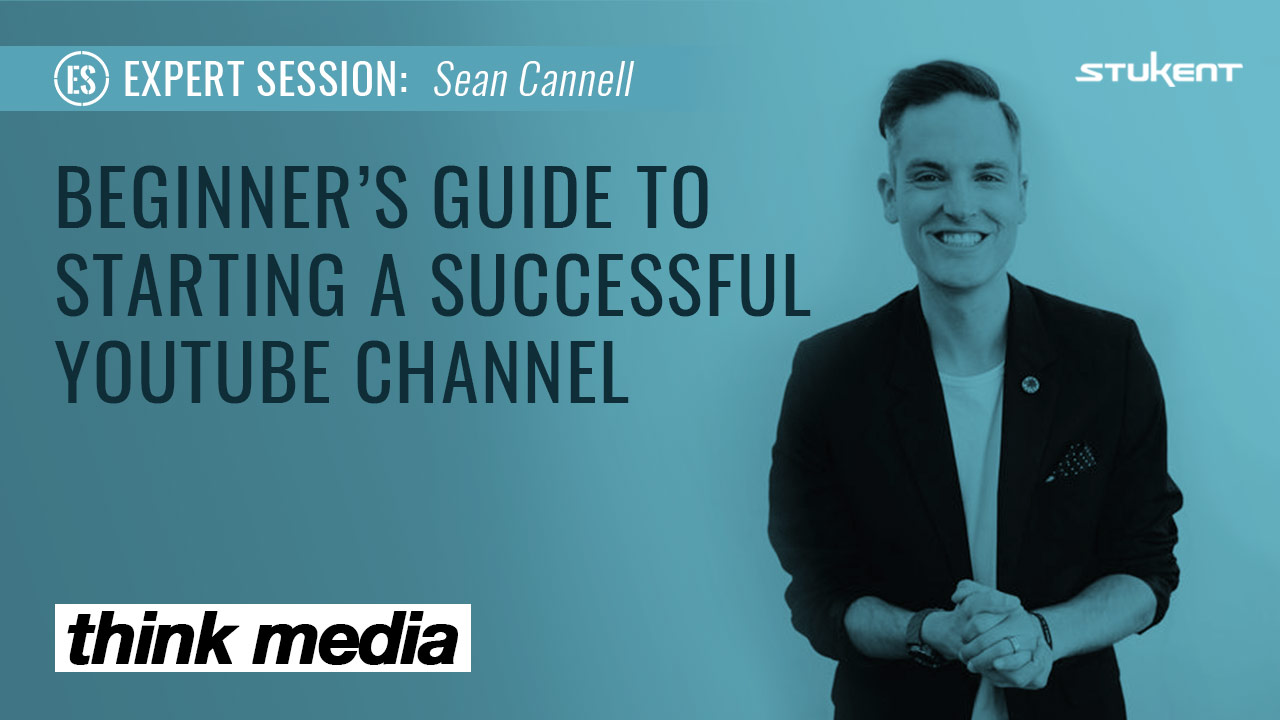 ES EXPERT SESSION: Sean Cannell

STUKENT

BEGINNER'S GUIDE TO STARTING A SUCCESSFUL YOUTUBE CHANNEL

think media